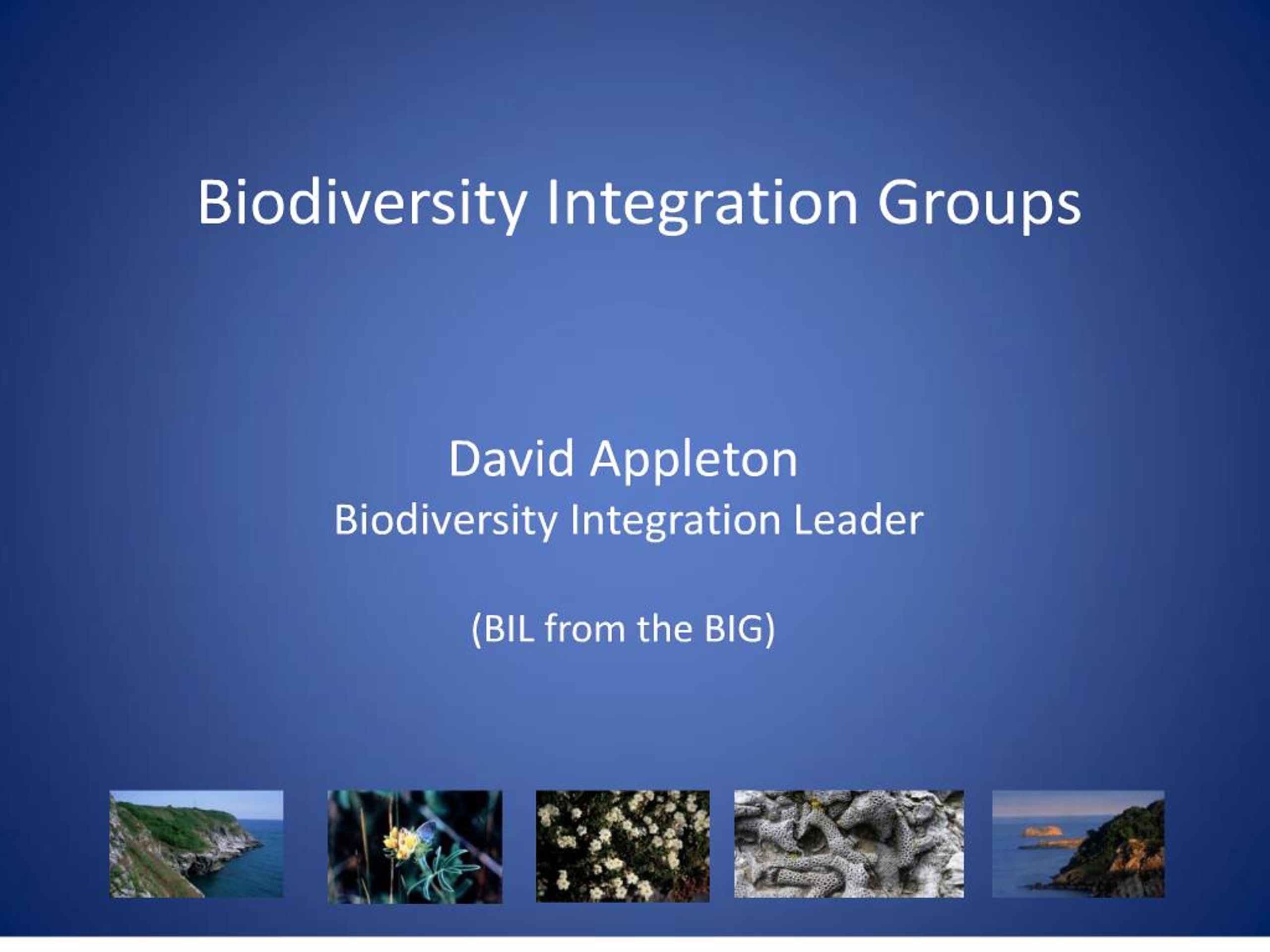 Biodiversity Integration Groups

David Appleton
Biodiversity Integration Leader

(BIL from the BIG)